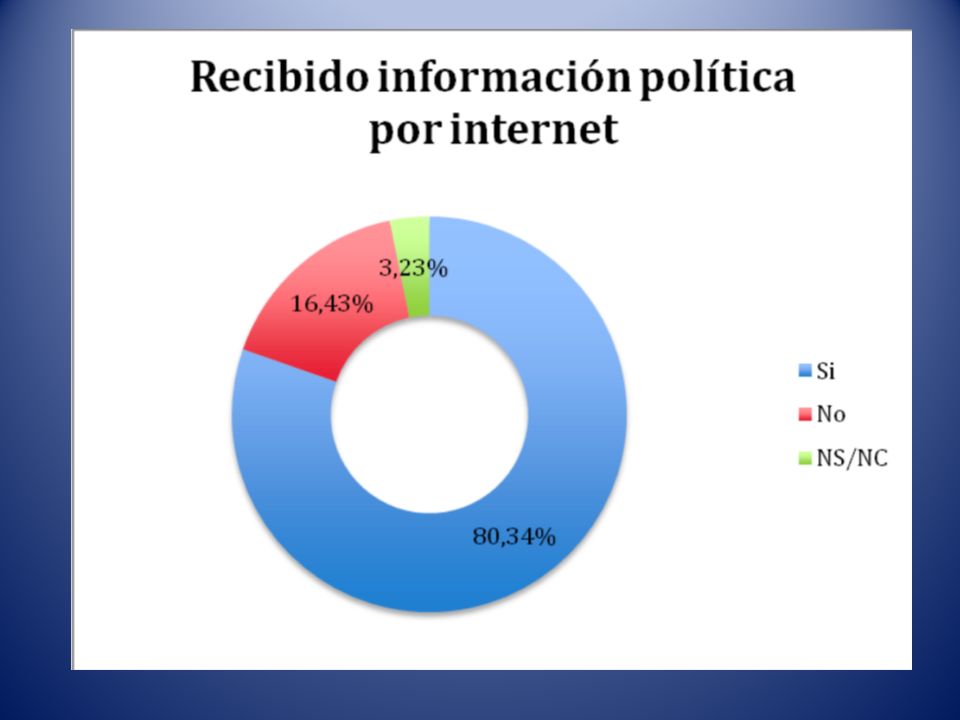 Recibido información política por internet

3,23%
16,43%
80,34%

Si
No
NS/NC